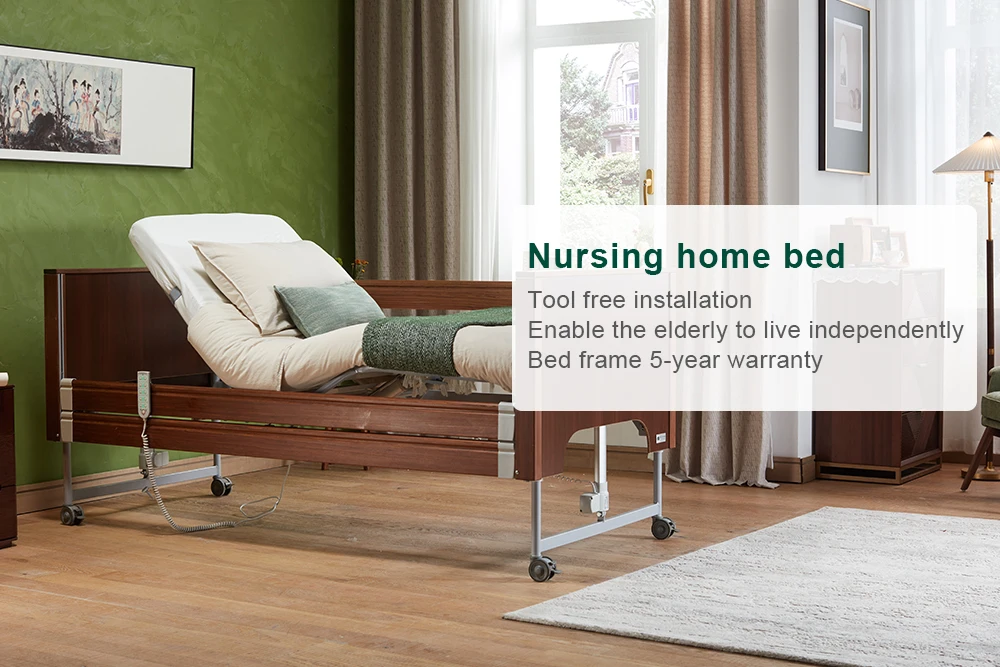 Nursing home bed

Tool free installation
Enable the elderly to live independently
Bed frame 5-year warranty